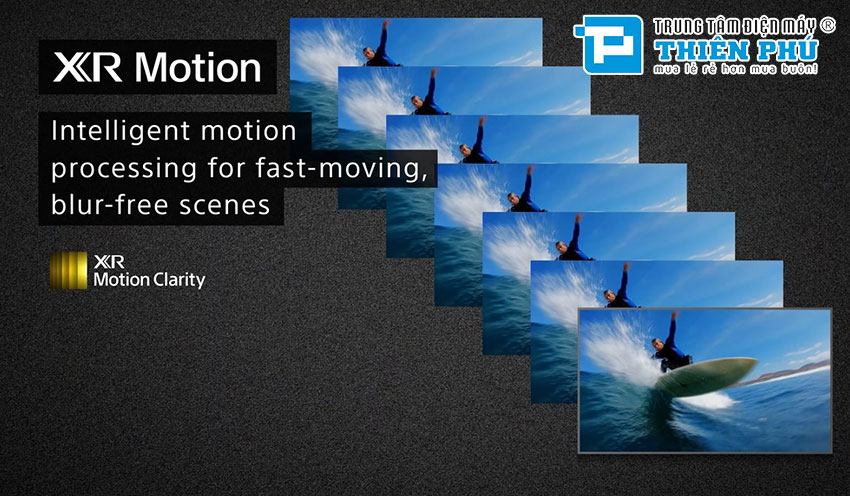 XR Motion

Intelligent motion processing for fast-moving, blur-free scenes

XR Motion Clarity

TRUNG TÂM ĐIỆN MÁY ®
THIÊN PHÚ
mua lẻ rẻ hơn mua buôn!